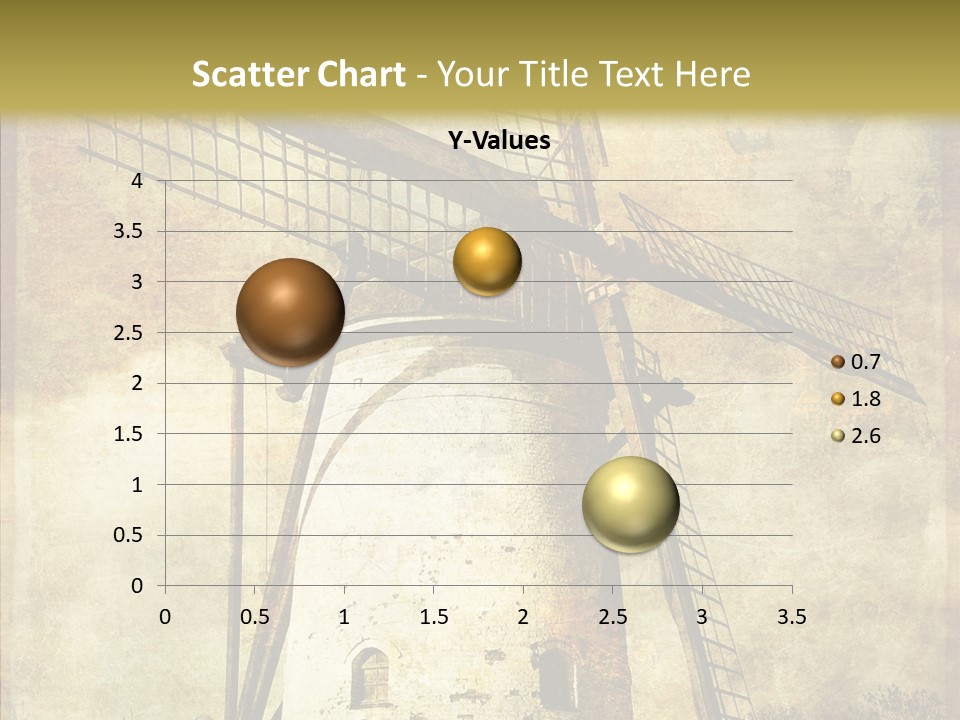 Scatter Chart - Your Title Text Here

Y-Values

4
3.5
3
2.5
2
1.5
1
0.5
0

0 0.5 1 1.5 2 2.5 3 3.5

0.7
1.8
2.6